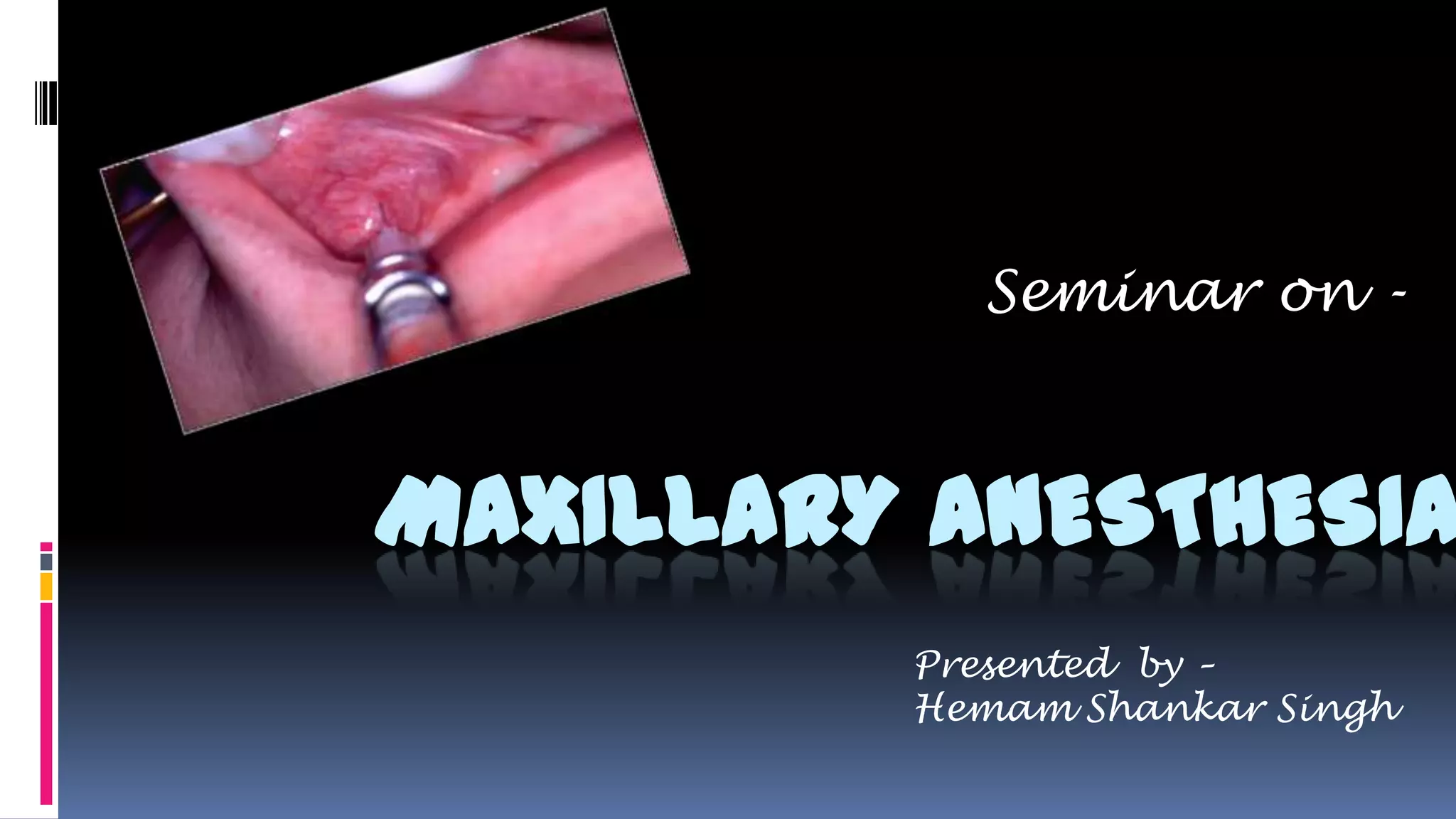 Seminar on -

MAXILLARY ANESTHESIA

Presented by -
Hemam Shankar Singh